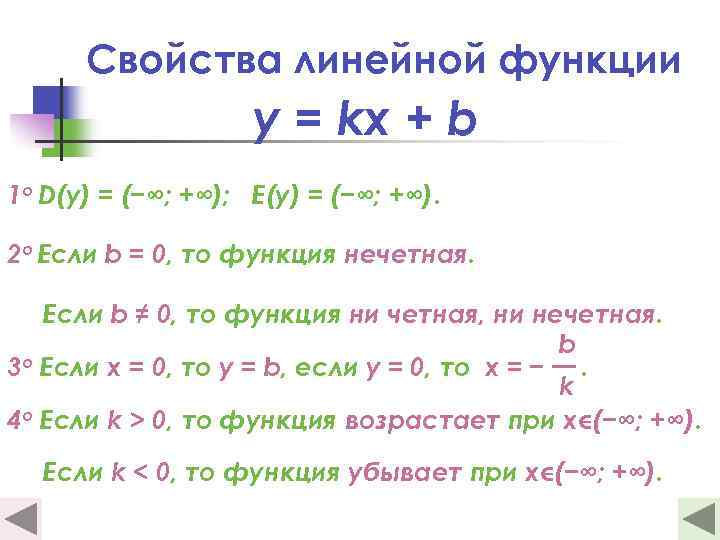 Свойства линейной функции

$y = kx + b$

1° $D(y) = (-\infty; +\infty)$; $E(y) = (-\infty; +\infty)$.

2° Если $b = 0$, то функция нечетная.

Если $b \neq 0$, то функция ни четная, ни нечетная.

3° Если $x = 0$, то $y = b$, если $y = 0$, то $x = -\frac{b}{k}$.

4° Если $k > 0$, то функция возрастает при $x \in (-\infty; +\infty)$.

Если $k < 0$, то функция убывает при $x \in (-\infty; +\infty)$.